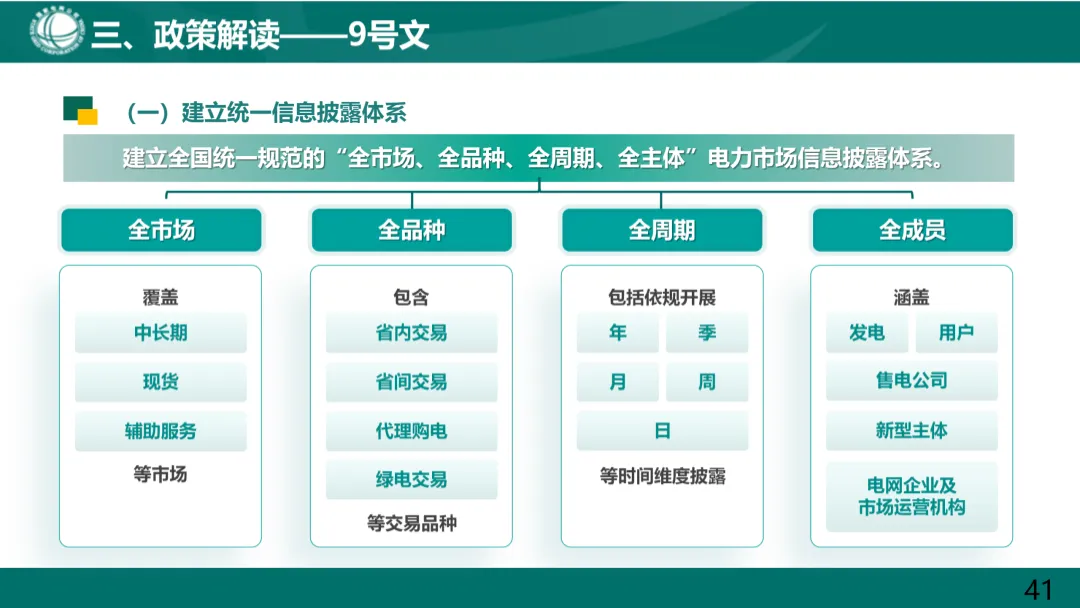 三、政策解读——9号文

（一）建立统一信息披露体系

建立全国统一规范的“全市场、全品种、全周期、全主体”电力市场信息披露体系。

全市场

覆盖

中长期

现货

辅助服务

等市场

全品种

包含

省内交易

省间交易

代理购电

绿电交易

等交易品种

全周期

包括依规开展

年

季

月

周

日

等时间维度披露

全成员

涵盖

发电

用户

售电公司

新型主体

电网企业及市场运营机构

41